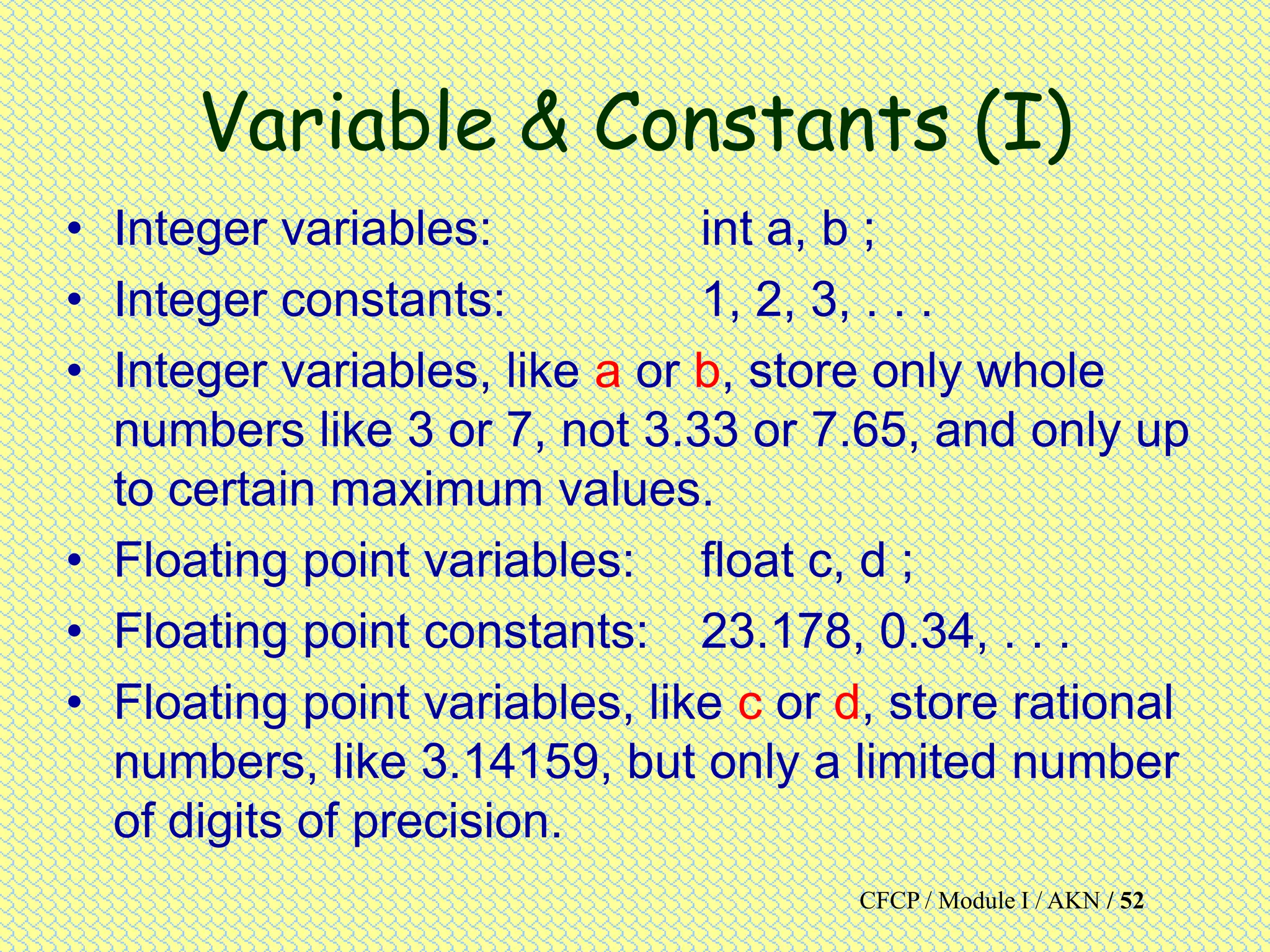 Variable & Constants (I)

• Integer variables: int a, b ;
• Integer constants: 1, 2, 3, . . .
• Integer variables, like a or b, store only whole numbers like 3 or 7, not 3.33 or 7.65, and only up to certain maximum values.
• Floating point variables: float c, d ;
• Floating point constants: 23.178, 0.34, . . .
• Floating point variables, like c or d, store rational numbers, like 3.14159, but only a limited number of digits of precision.

CFCP / Module I / AKN / 52